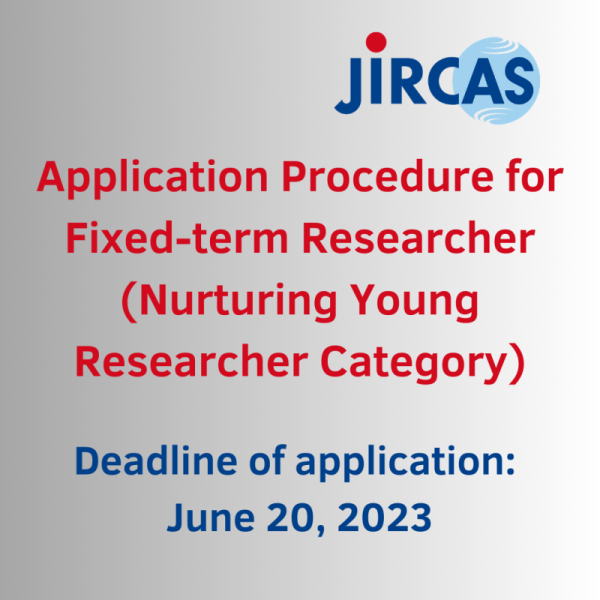 JIRCAS

Application Procedure for Fixed-term Researcher (Nurturing Young Researcher Category)

Deadline of application: June 20, 2023